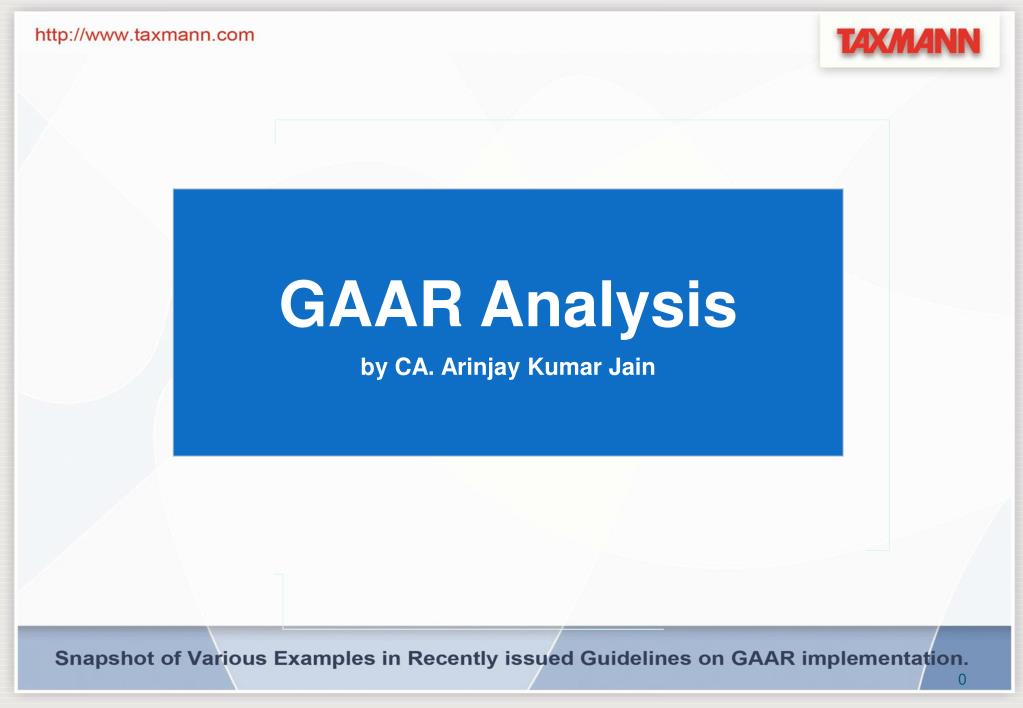 http://www.taxmann.com

TAXMANN

GAAR Analysis

by CA. Arinjay Kumar Jain

Snapshot of Various Examples in Recently issued Guidelines on GAAR implementation.

0